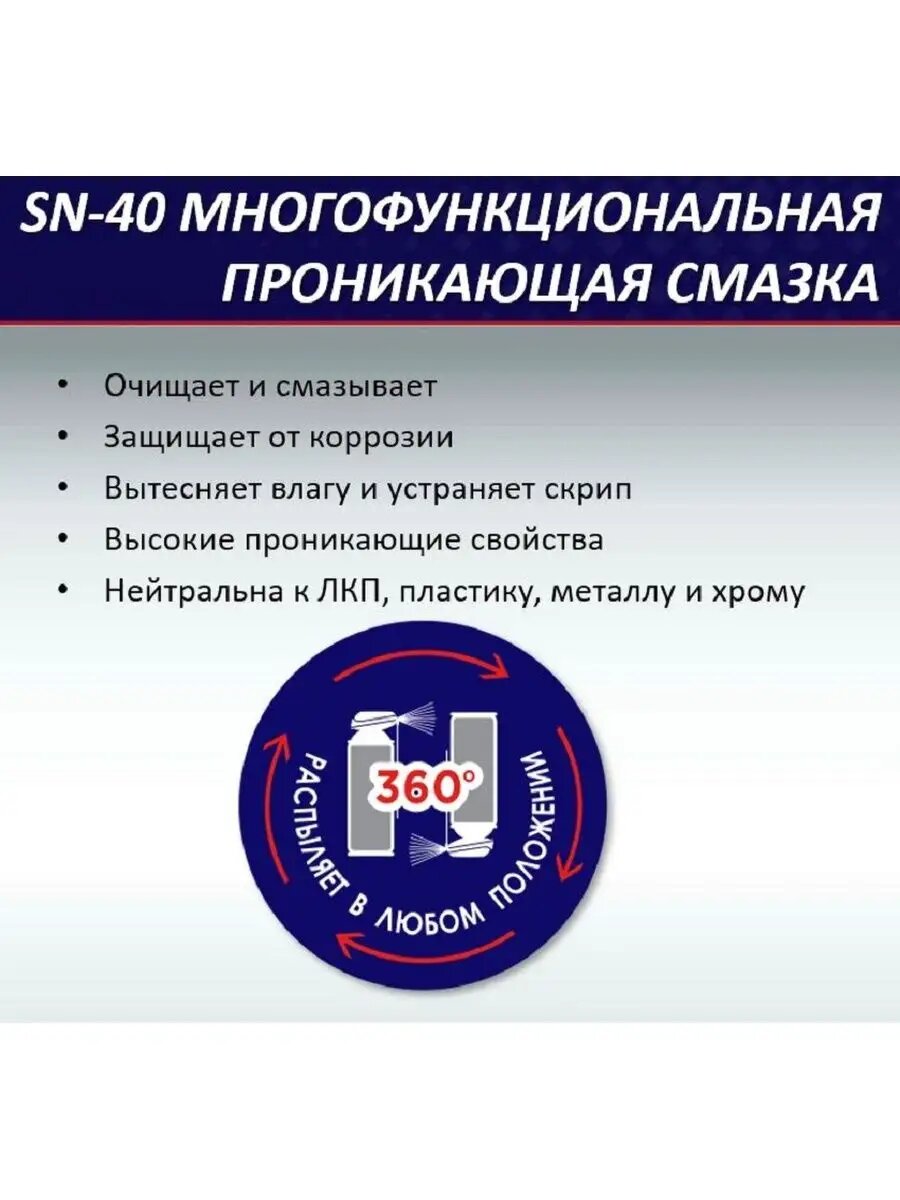 SN-40 МНОГОФУНКЦИОНАЛЬНАЯ ПРОНИКАЮЩАЯ СМАЗКА

• Очищает и смазывает
• Защищает от коррозии
• Вытесняет влагу и устраняет скрип
• Высокие проникающие свойства
• Нейтральна к ЛКП, пластику, металлу и хрому

360°

РАСПЫЛЯЕТ В ЛЮБОМ ПОЛОЖЕНИИ